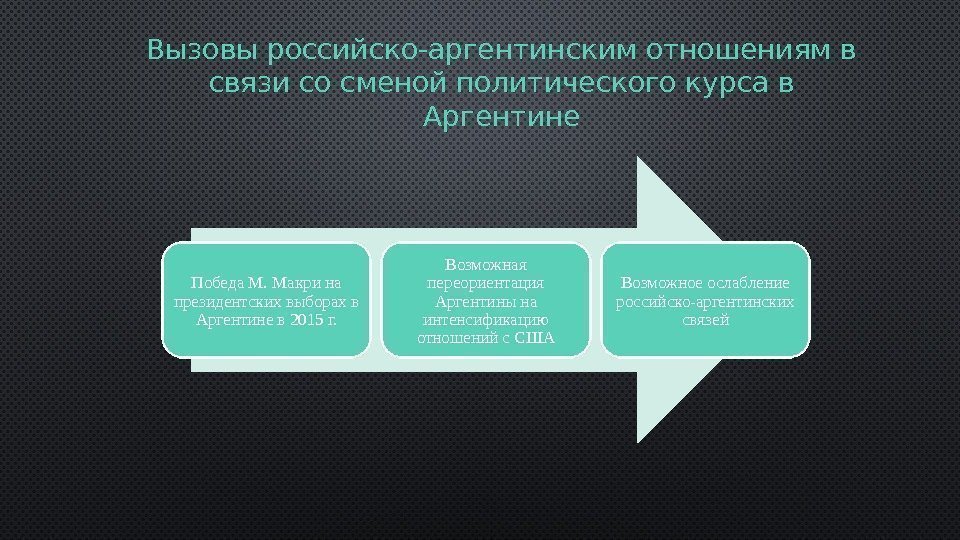 Вызовы российско-аргентинским отношениям в связи со сменой политического курса в Аргентине

Победа М. Макри на президентских выборах в Аргентине в 2015 г.

Возможная переориентация Аргентины на интенсификацию отношений с США

Возможное ослабление российско-аргентинских связей